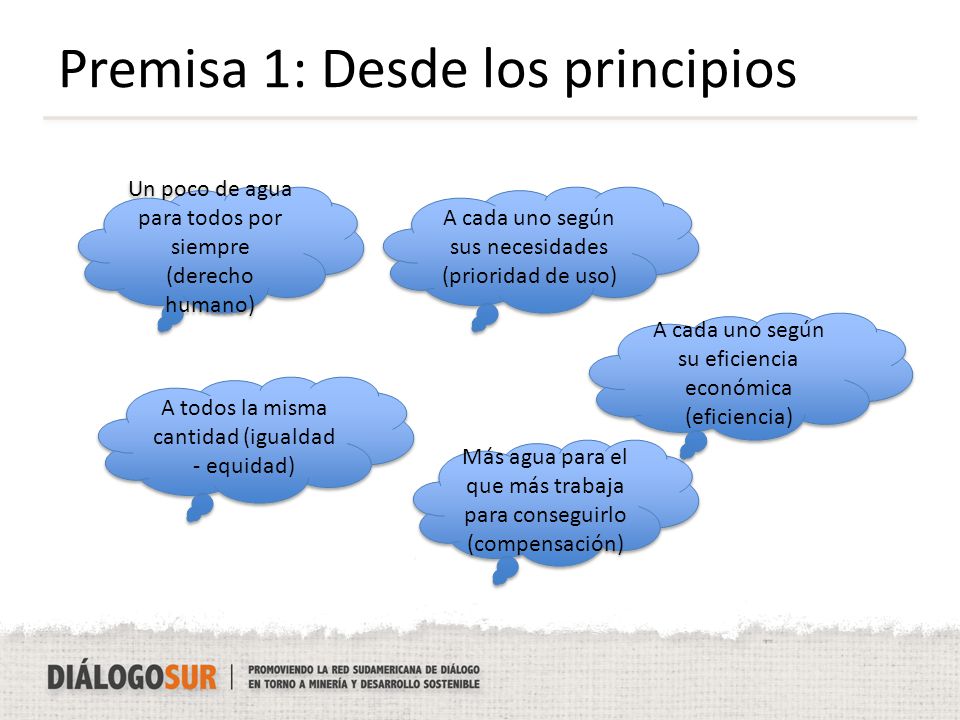 Premisa 1: Desde los principios

Un poco de agua para todos por siempre (derecho humano)

A cada uno según sus necesidades (prioridad de uso)

A cada uno según su eficiencia económica (eficiencia)

A todos la misma cantidad (igualdad - equidad)

Más agua para el que más trabaja para conseguirlo (compensación)

DIÁLOGOSUR | PROMOVIENDO LA RED SUDAMERICANA DE DIÁLOGO EN TORNO A MINERÍA Y DESARROLLO SOSTENIBLE